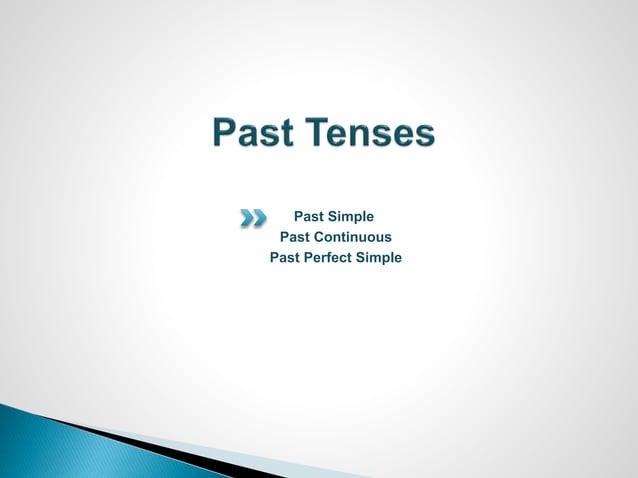 Past Tenses

Past Simple
Past Continuous
Past Perfect Simple